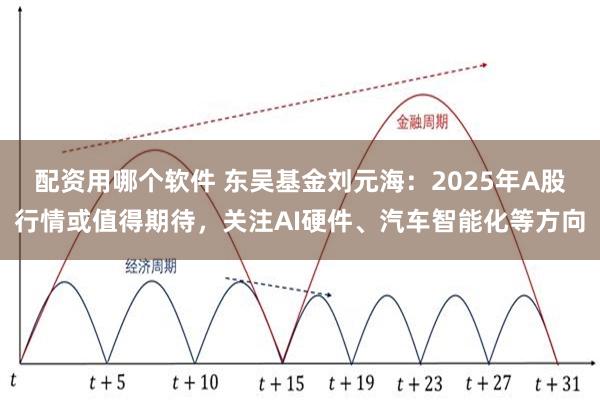 金融周期

配资用哪个软件 东吴基金刘元海：2025年A股行情或值得期待，关注AI硬件、汽车智能化等方向

经济周期

$t$ $t+5$ $t+10$ $t+15$ $t+19$ $t+23$ $t+27$ $t+31$